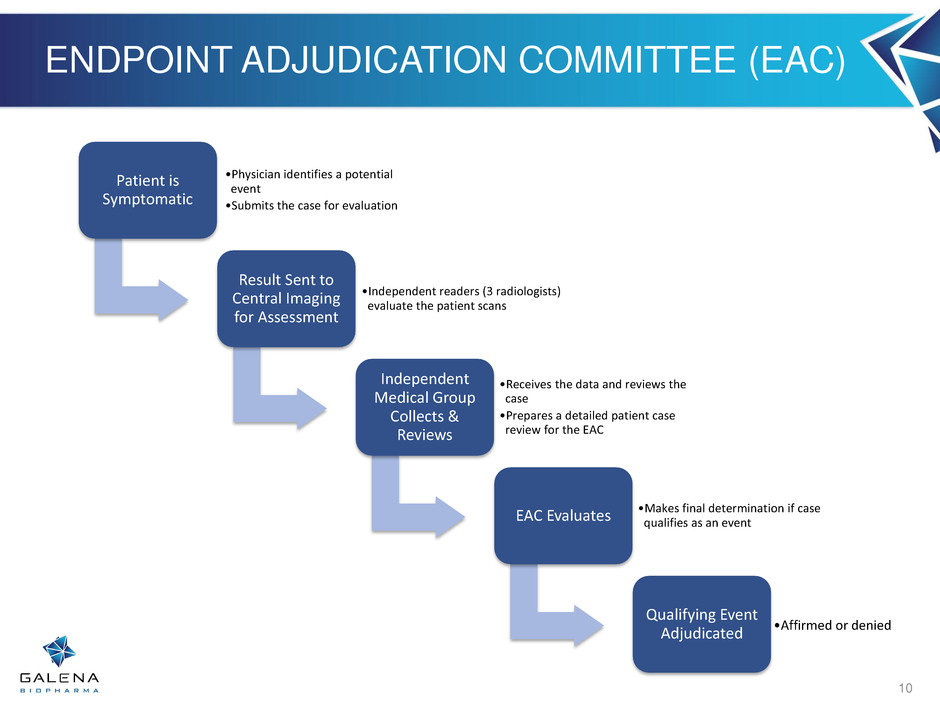 ENDPOINT ADJUDICATION COMMITTEE (EAC)

Patient is Symptomatic

•Physician identifies a potential event
•Submits the case for evaluation

Result Sent to Central Imaging for Assessment

•Independent readers (3 radiologists) evaluate the patient scans

Independent Medical Group Collects & Reviews

•Receives the data and reviews the case
•Prepares a detailed patient case review for the EAC

EAC Evaluates

•Makes final determination if case qualifies as an event

Qualifying Event Adjudicated

•Affirmed or denied

GALENA
BIOPHARMA

10